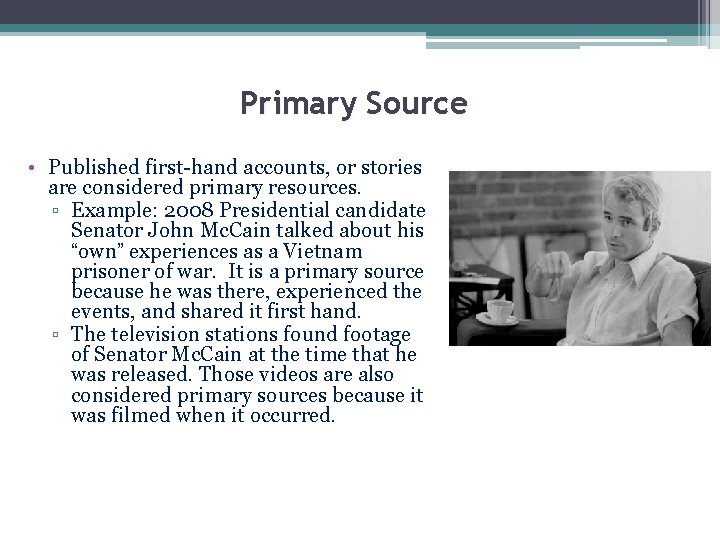 Primary Source

• Published first-hand accounts, or stories are considered primary resources.
▫ Example: 2008 Presidential candidate Senator John McCain talked about his “own” experiences as a Vietnam prisoner of war. It is a primary source because he was there, experienced the events, and shared it first hand.
▫ The television stations found footage of Senator McCain at the time that he was released. Those videos are also considered primary sources because it was filmed when it occurred.